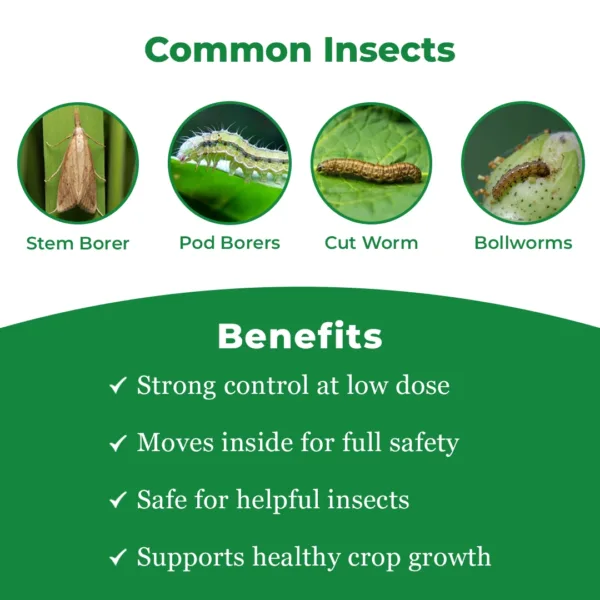 Common Insects

Stem Borer

Pod Borers

Cut Worm

Bollworms

Benefits

✓ Strong control at low dose

✓ Moves inside for full safety

✓ Safe for helpful insects

✓ Supports healthy crop growth